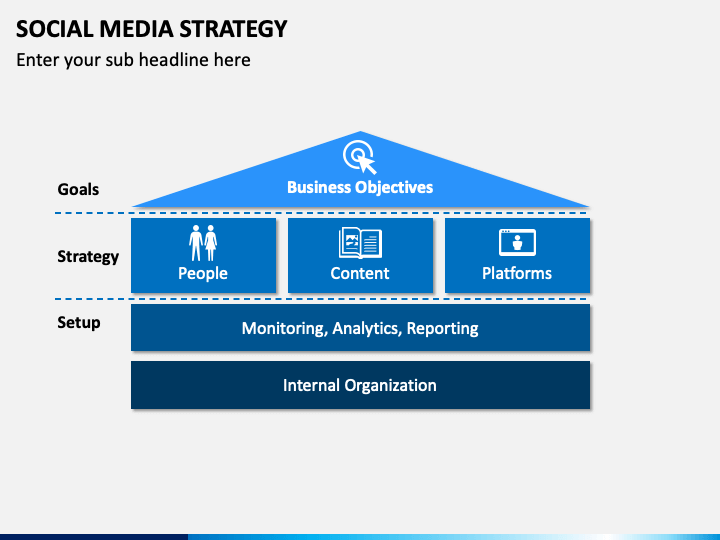 SOCIAL MEDIA STRATEGY

Enter your sub headline here

Goals

Business Objectives

Strategy

People

Content

Platforms

Setup

Monitoring, Analytics, Reporting

Internal Organization